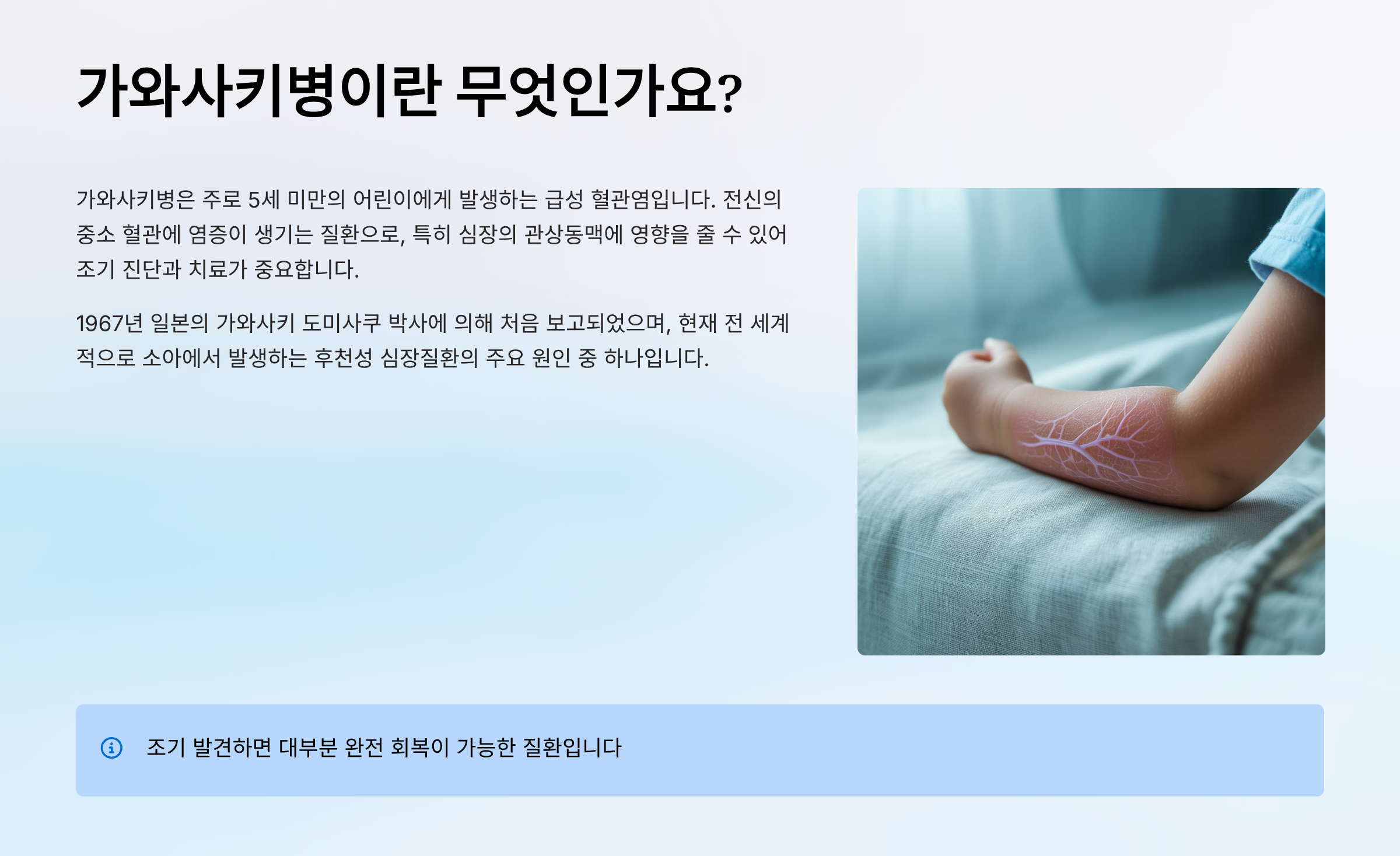 가와사키병이란 무엇인가요?

가와사키병은 주로 5세 미만의 어린이에게 발생하는 급성 혈관염입니다. 전신의 중소 혈관에 염증이 생기는 질환으로, 특히 심장의 관상동맥에 영향을 줄 수 있어 조기 진단과 치료가 중요합니다.

1967년 일본의 가와사키 도미사쿠 박사에 의해 처음 보고되었으며, 현재 전 세계적으로 소아에서 발생하는 후천성 심장질환의 주요 원인 중 하나입니다.

조기 발견하면 대부분 완전 회복이 가능한 질환입니다